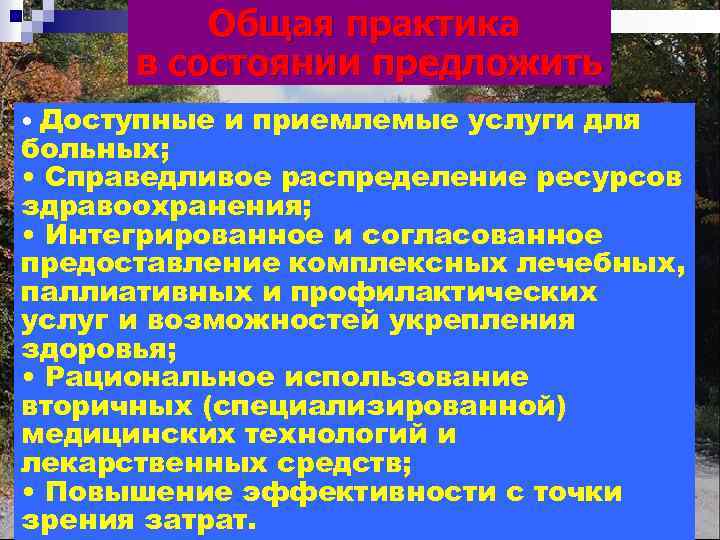 Общая практика в состоянии предложить

• Доступные и приемлемые услуги для больных;
• Справедливое распределение ресурсов здравоохранения;
• Интегрированное и согласованное предоставление комплексных лечебных, паллиативных и профилактических услуг и возможностей укрепления здоровья;
• Рациональное использование вторичных (специализированной) медицинских технологий и лекарственных средств;
• Повышение эффективности с точки зрения затрат.